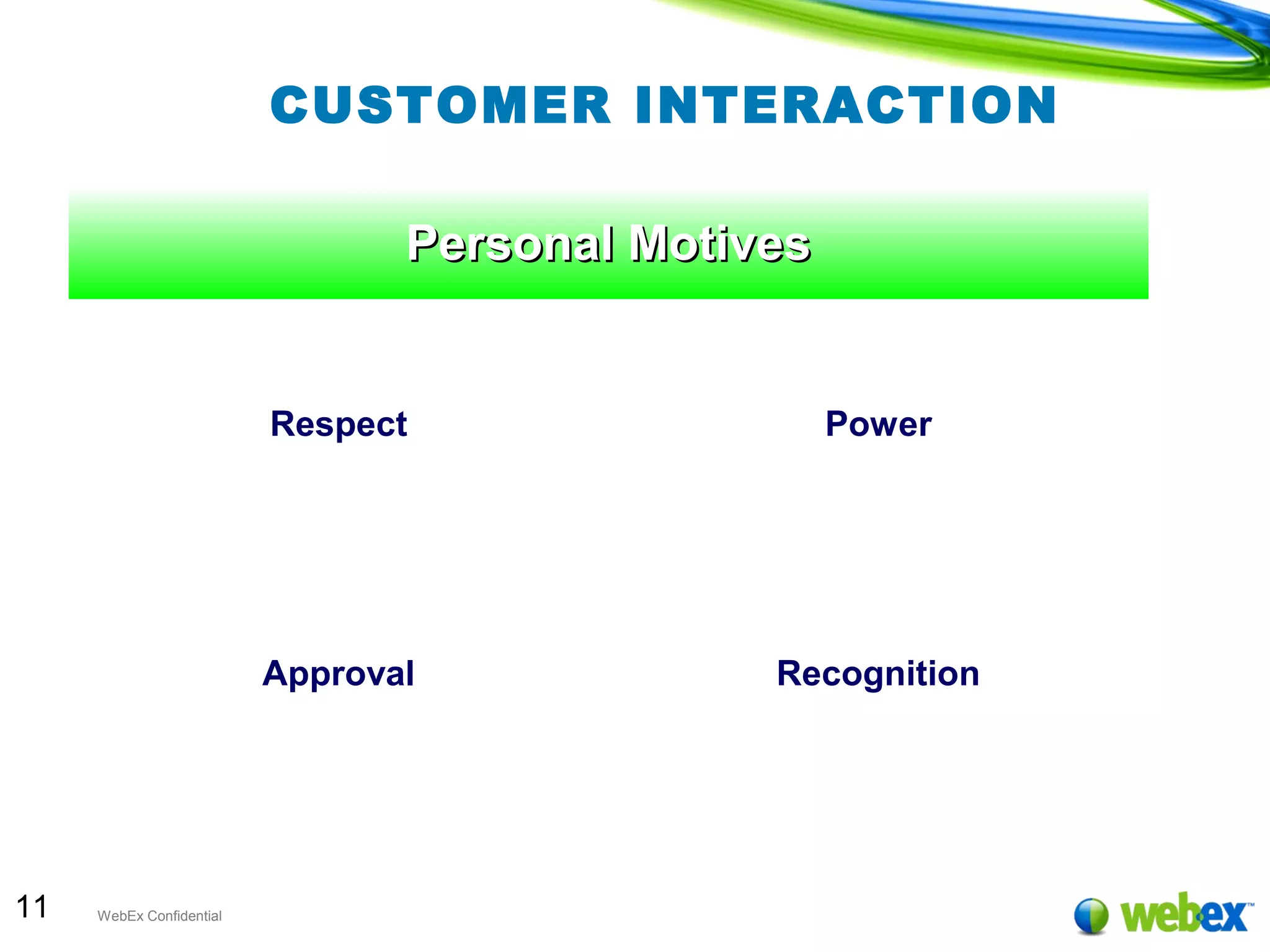 CUSTOMER INTERACTION

Personal Motives

Respect

Power

Approval

Recognition

11

WebEx Confidential

webex™